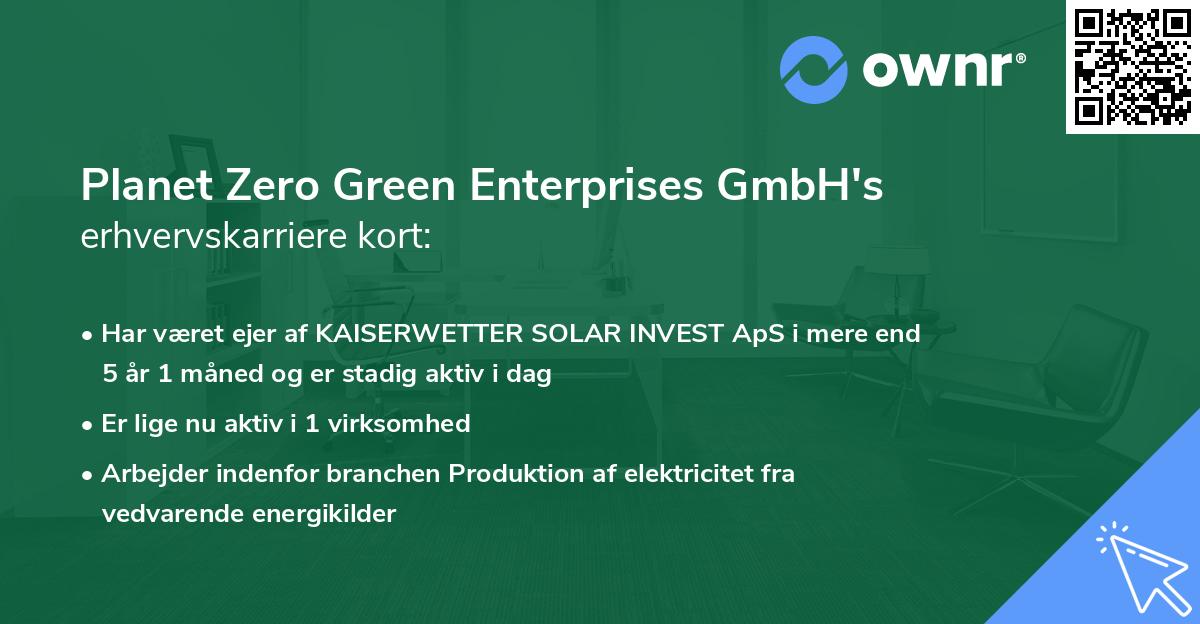 ownr®

Planet Zero Green Enterprises GmbH's erhvervskarriere kort:

• Har været ejer af KAISERWETTER SOLAR INVEST ApS i mere end 5 år 1 måned og er stadig aktiv i dag

• Er lige nu aktiv i 1 virksomhed

• Arbejder indenfor branchen Produktion af elektricitet fra vedvarende energikilder